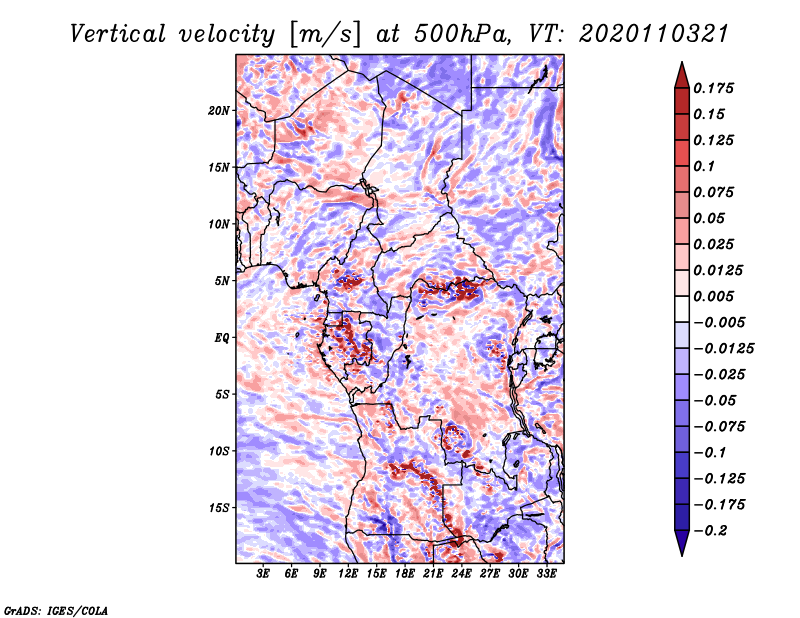 Vertical velocity [m/s] at 500hPa, VT: 2020110321

20N
15N
10N
5N
EQ
5S
10S
15S

3E 6E 9E 12E 15E 18E 21E 24E 27E 30E 33E

0.175
0.15
0.125
0.1
0.075
0.05
0.025
0.0125
0.005
−0.005
−0.0125
−0.025
−0.05
−0.075
−0.1
−0.125
−0.175
−0.2

GrADS: IGES/COLA